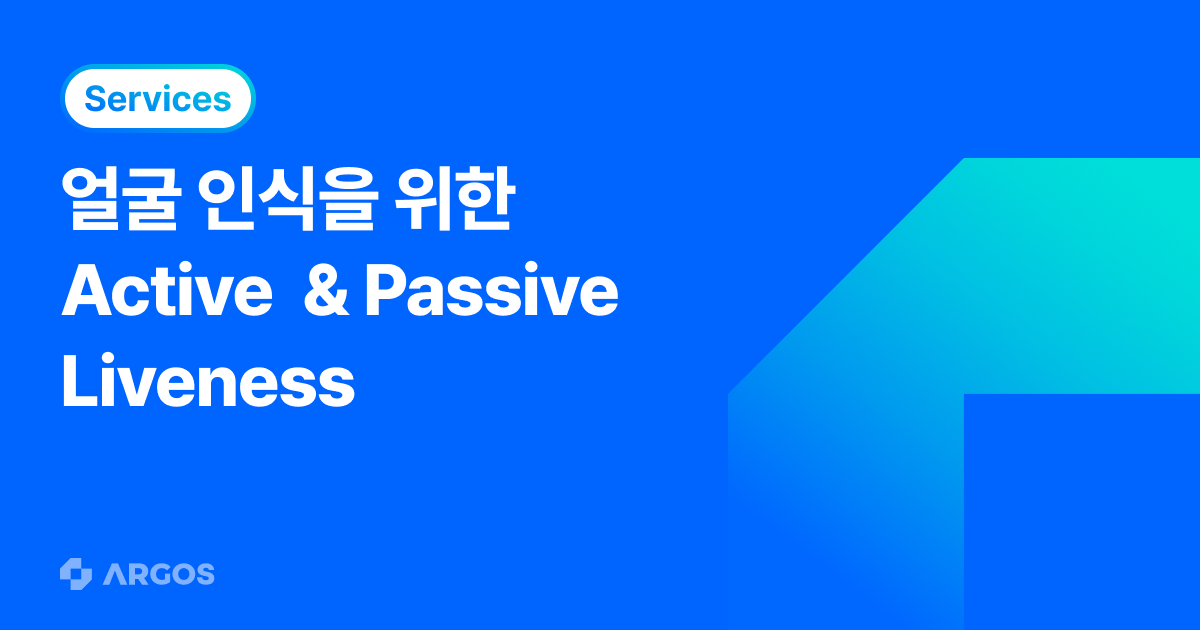 Services

얼굴 인식을 위한
Active & Passive
Liveness

ARGOS